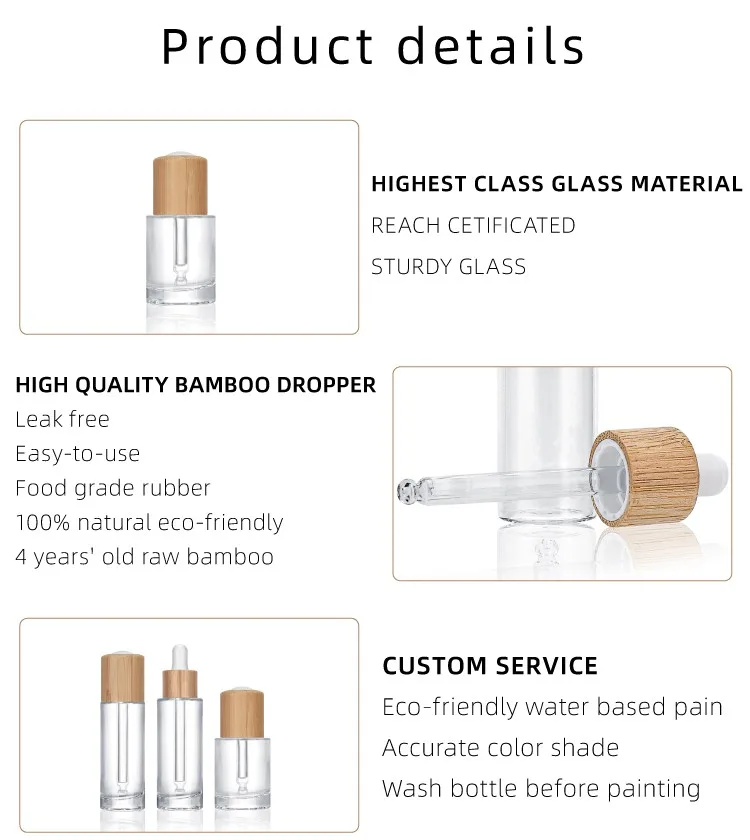 Product details

HIGHEST CLASS GLASS MATERIAL
REACH CETIFICATED
STURDY GLASS

HIGH QUALITY BAMBOO DROPPER
Leak free
Easy-to-use
Food grade rubber
100% natural eco-friendly
4 years' old raw bamboo

CUSTOM SERVICE
Eco-friendly water based pain
Accurate color shade
Wash bottle before painting